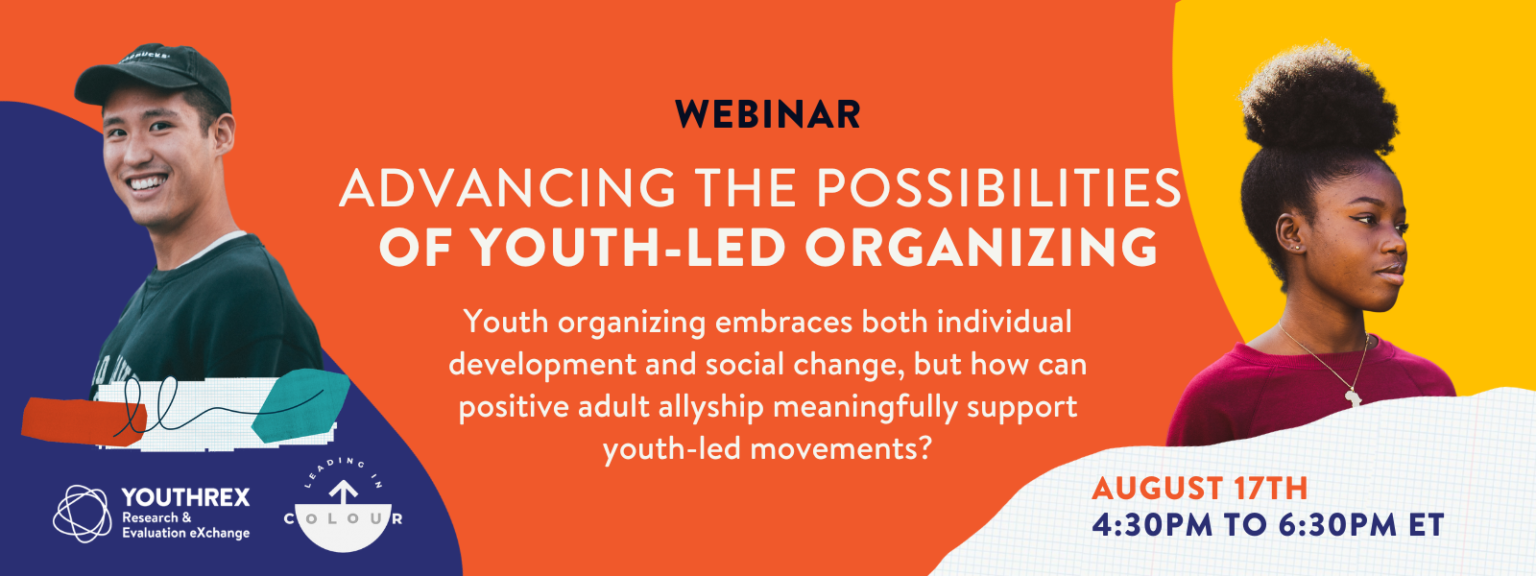 WEBINAR

ADVANCING THE POSSIBILITIES OF YOUTH-LED ORGANIZING

Youth organizing embraces both individual development and social change, but how can positive adult allyship meaningfully support youth-led movements?

YOUTHREX
Research & Evaluation eXchange

LEADING IN COLOUR

AUGUST 17TH
4:30PM TO 6:30PM ET